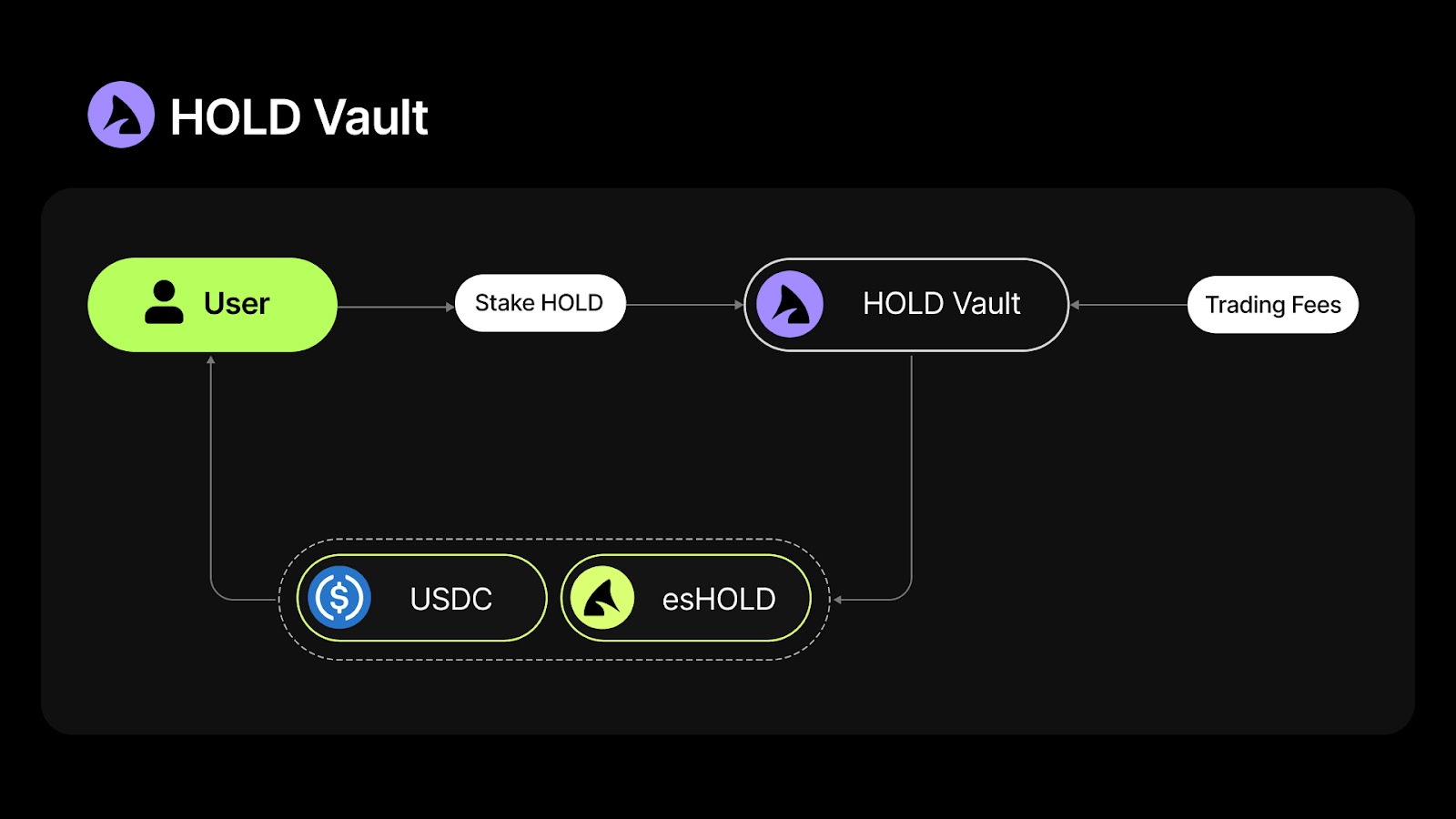 HOLD Vault

User

Stake HOLD

HOLD Vault

Trading Fees

USDC

esHOLD